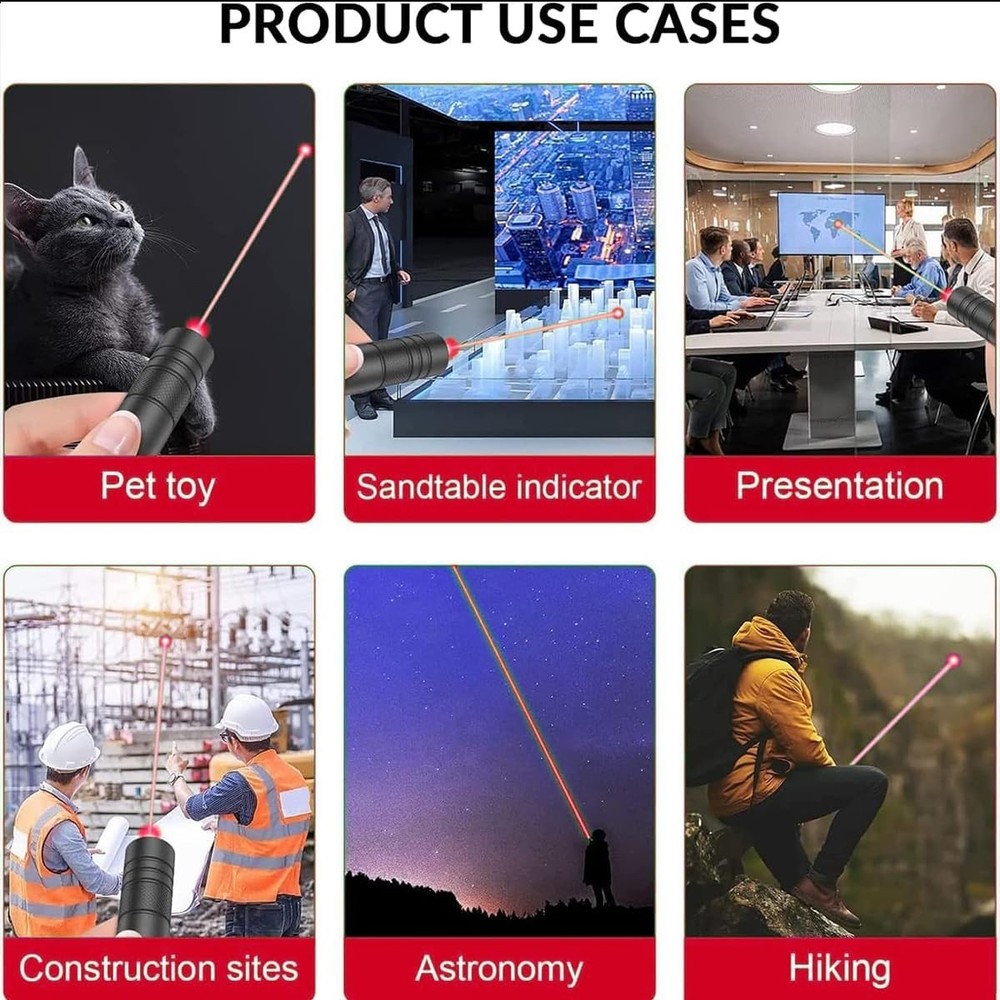 PRODUCT USE CASES

Pet toy

Sandtable indicator

Presentation

Construction sites

Astronomy

Hiking